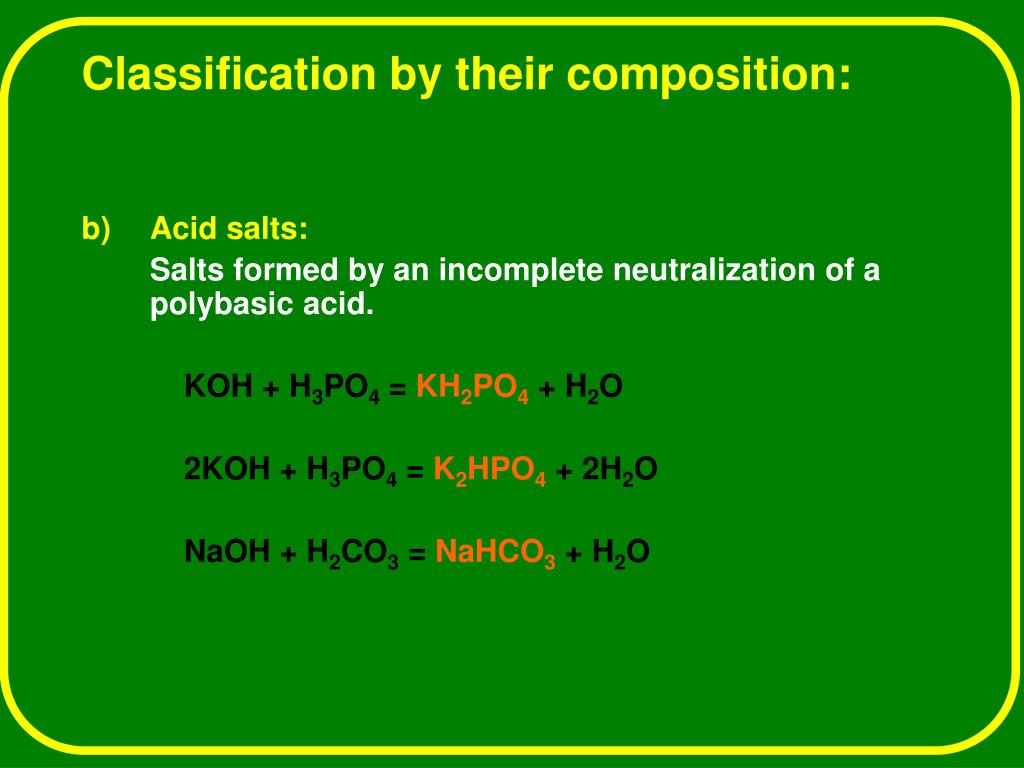 Classification by their composition:

b) Acid salts:

Salts formed by an incomplete neutralization of a polybasic acid.

$KOH + H_3PO_4 = KH_2PO_4 + H_2O$

$2KOH + H_3PO_4 = K_2HPO_4 + 2H_2O$

$NaOH + H_2CO_3 = NaHCO_3 + H_2O$